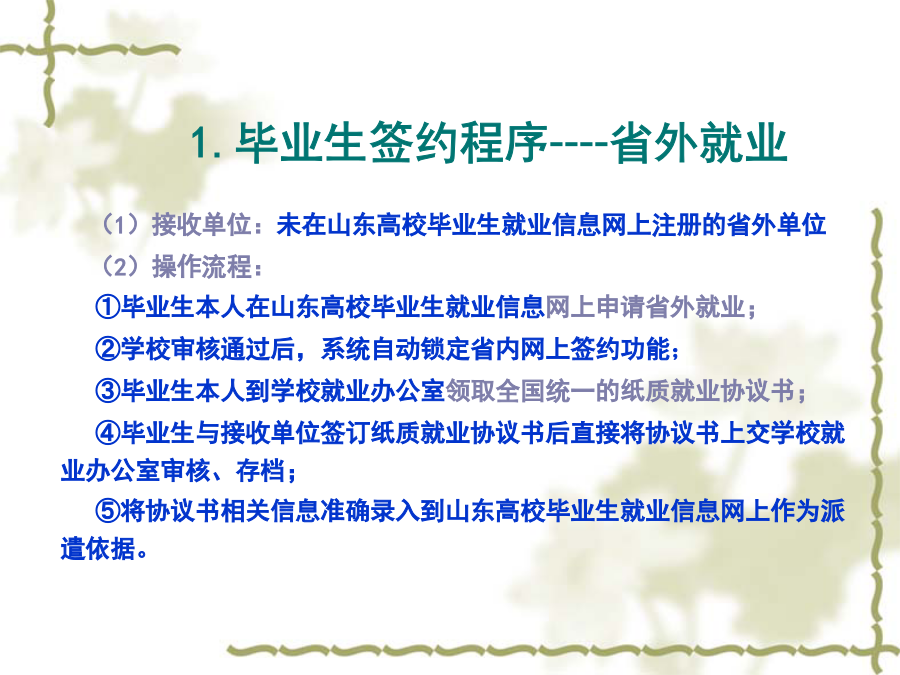 1. 毕业生签约程序----省外就业

（1）接收单位：未在山东高校毕业生就业信息网上注册的省外单位

（2）操作流程：

①毕业生本人在山东高校毕业生就业信息网上申请省外就业；

②学校审核通过后，系统自动锁定省内网上签约功能；

③毕业生本人到学校就业办公室领取全国统一的纸质就业协议书；

④毕业生与接收单位签订纸质就业协议书后直接将协议书上交学校就业办公室审核、存档；

⑤将协议书相关信息准确录入到山东高校毕业生就业信息网上作为派遣依据。